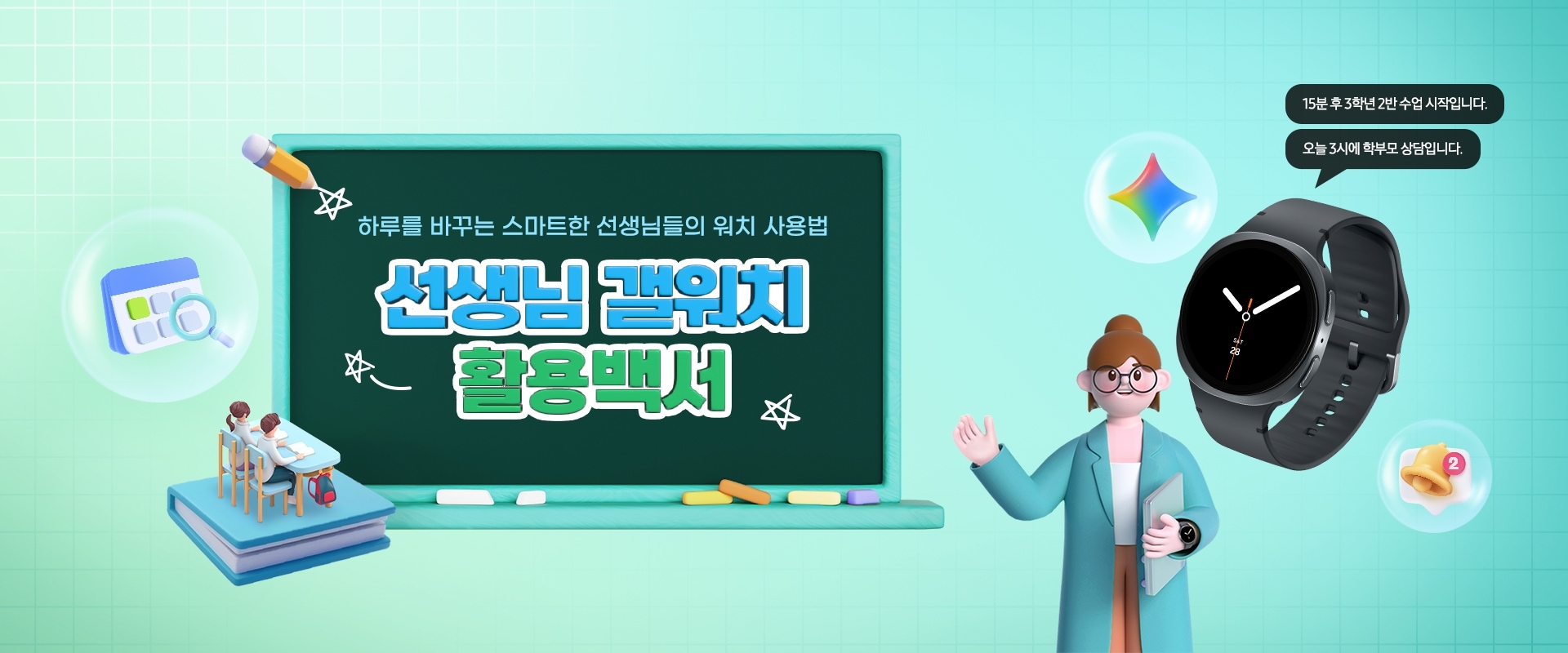 하루를 바꾸는 스마트한 선생님들의 워치 사용법

선생님 갤워치 활용백서

15분 후 3학년 2반 수업 시작입니다.

오늘 3시에 학부모 상담입니다.

SAT 28

2